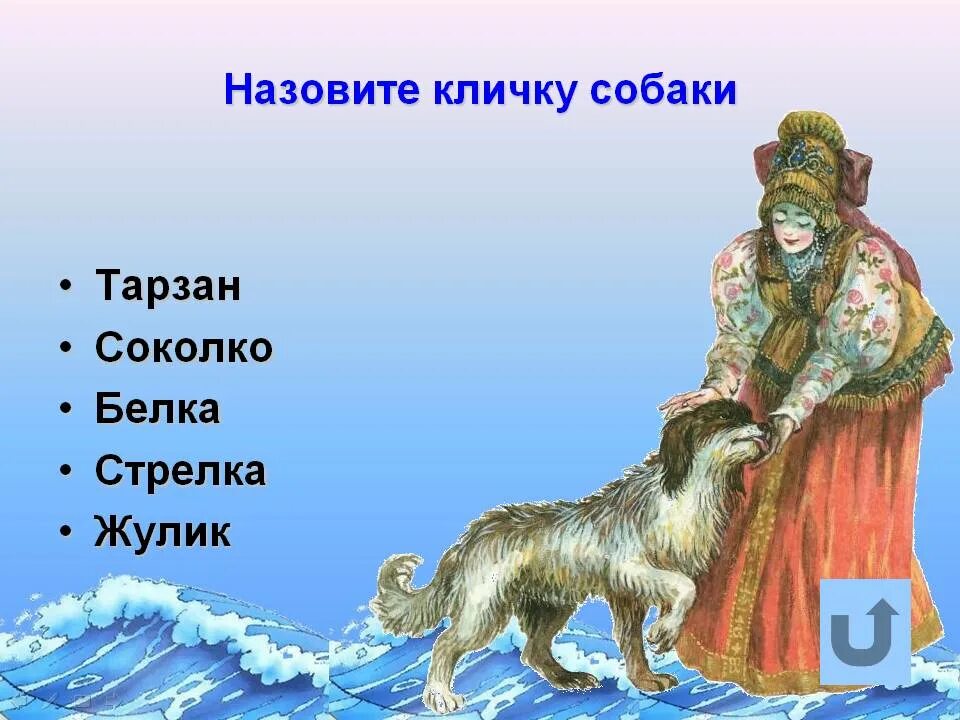 Назовите кличку собаки

• Тарзан
• Соколко
• Белка
• Стрелка
• Жулик